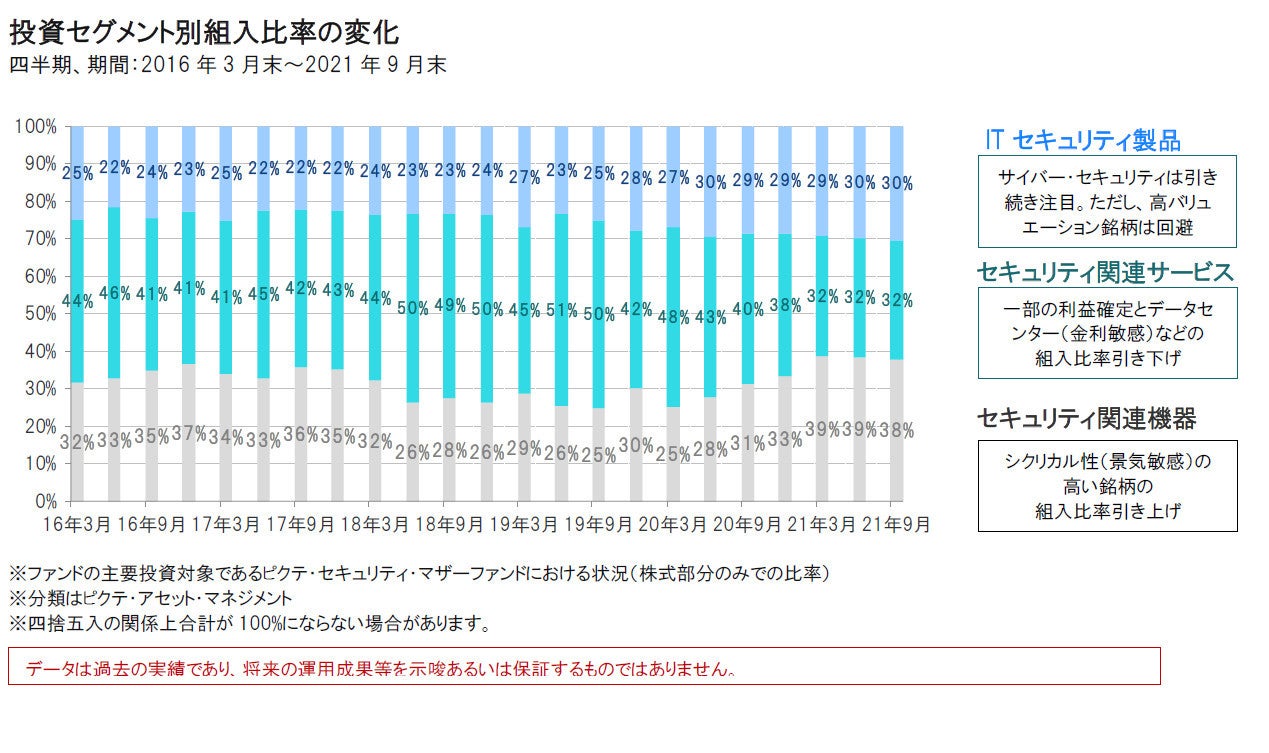 投資セグメント別組入比率の変化
四半期、期間：2016 年 3 月末～2021 年 9 月末

100%
90%
80%
70%
60%
50%
40%
30%
20%
10%
0%

25% 22% 24% 23% 25% 22% 22% 22% 24% 23% 23% 24% 27% 23% 25% 28% 27% 30% 29% 29% 29% 30% 30%

44% 46% 41% 41% 41% 45% 42% 43% 44% 50% 49% 50% 45% 51% 50% 42% 48% 43% 40% 38% 32% 32% 32%

32% 33% 35% 37% 34% 33% 36% 35% 32% 26% 28% 26% 29% 26% 25% 30% 25% 28% 31% 33% 39% 39% 38%

16年3月 16年9月 17年3月 17年9月 18年3月 18年9月 19年3月 19年9月 20年3月 20年9月 21年3月 21年9月

IT セキュリティ製品
サイバー・セキュリティは引き続き注目。ただし、高バリュエーション銘柄は回避

セキュリティ関連サービス
一部の利益確定とデータセンター（金利敏感）などの組入比率引き下げ

セキュリティ関連機器
シクリカル性（景気敏感）の高い銘柄の組入比率引き上げ

※ファンドの主要投資対象であるピクテ・セキュリティ・マザーファンドにおける状況（株式部分のみでの比率）
※分類はピクテ・アセット・マネジメント
※四捨五入の関係上合計が 100%にならない場合があります。

データは過去の実績であり、将来の運用成果等を示唆あるいは保証するものではありません。